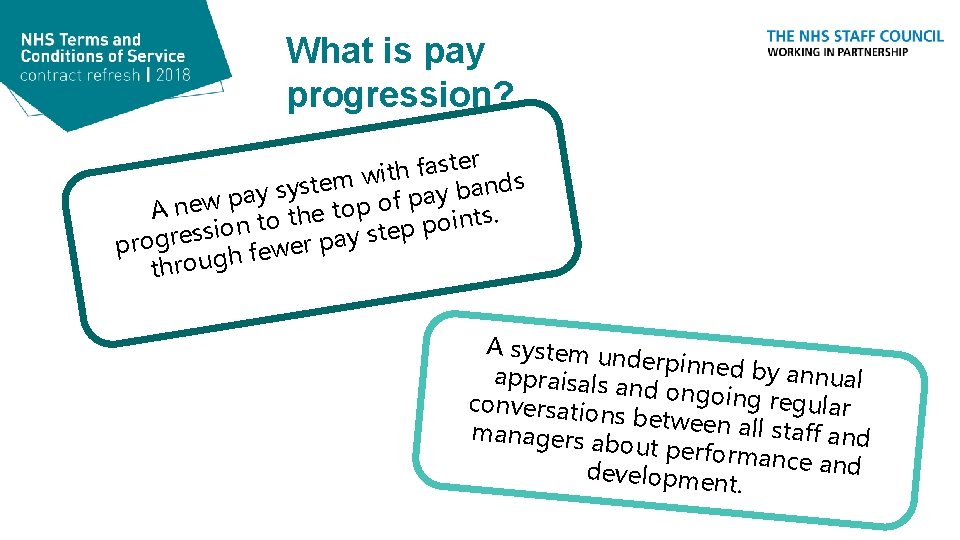 NHS Terms and Conditions of Service
contract refresh | 2018

What is pay progression?

THE NHS STAFF COUNCIL
WORKING IN PARTNERSHIP

A new pay system with faster progression to the top of pay bands through fewer pay step points.

A system underpinned by annual appraisals and ongoing regular conversations between all staff and managers about performance and development.